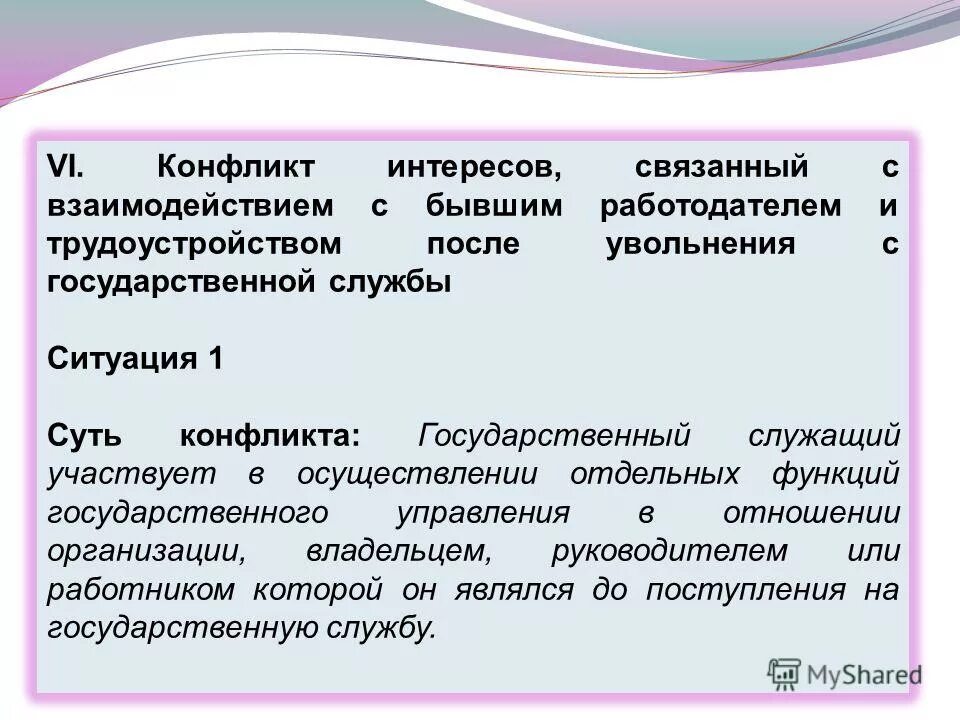 VI. Конфликт интересов, связанный с взаимодействием с бывшим работодателем и трудоустройством после увольнения с государственной службы

Ситуация 1

Суть конфликта: Государственный служащий участвует в осуществлении отдельных функций государственного управления в отношении организации, владельцем, руководителем или работником которой он являлся до поступления на государственную службу.

MyShared